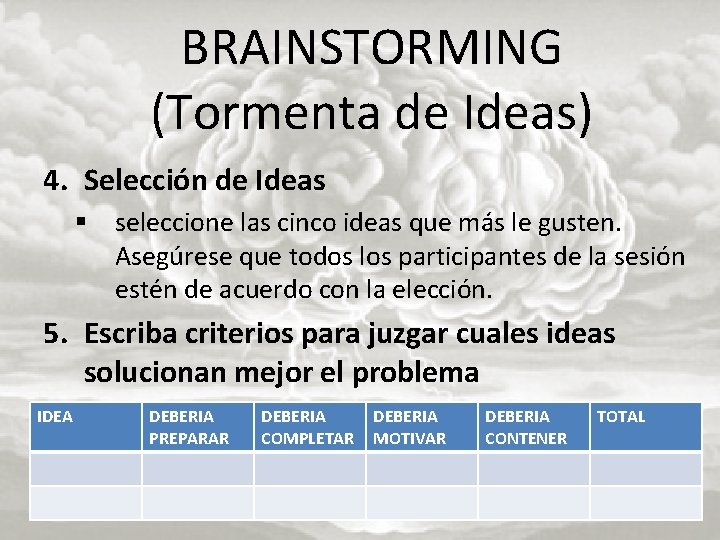 BRAINSTORMING
(Tormenta de Ideas)

4. Selección de Ideas

▪ seleccione las cinco ideas que más le gusten. Asegúrese que todos los participantes de la sesión estén de acuerdo con la elección.

5. Escriba criterios para juzgar cuales ideas solucionan mejor el problema

| IDEA | DEBERIA PREPARAR | DEBERIA COMPLETAR | DEBERIA MOTIVAR | DEBERIA CONTENER | TOTAL |
|---|---|---|---|---|---|
| | | | | | |
| | | | | | |